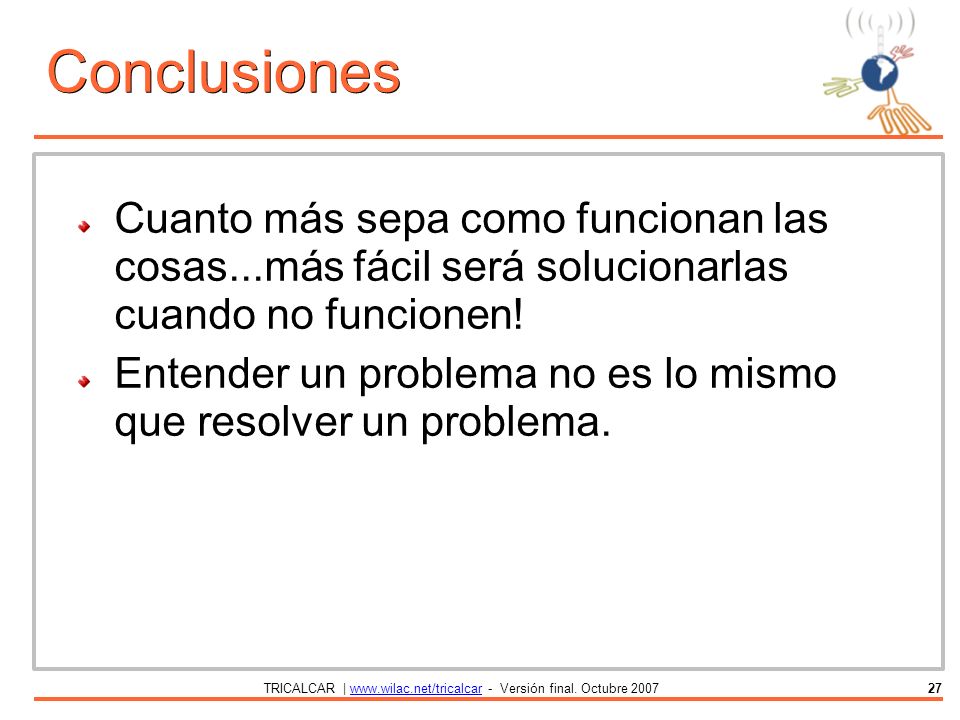 Conclusiones

Cuanto más sepa como funcionan las cosas...más fácil será solucionarlas cuando no funcionen!

Entender un problema no es lo mismo que resolver un problema.

TRICALCAR | www.wilac.net/tricalcar - Versión final. Octubre 2007 27